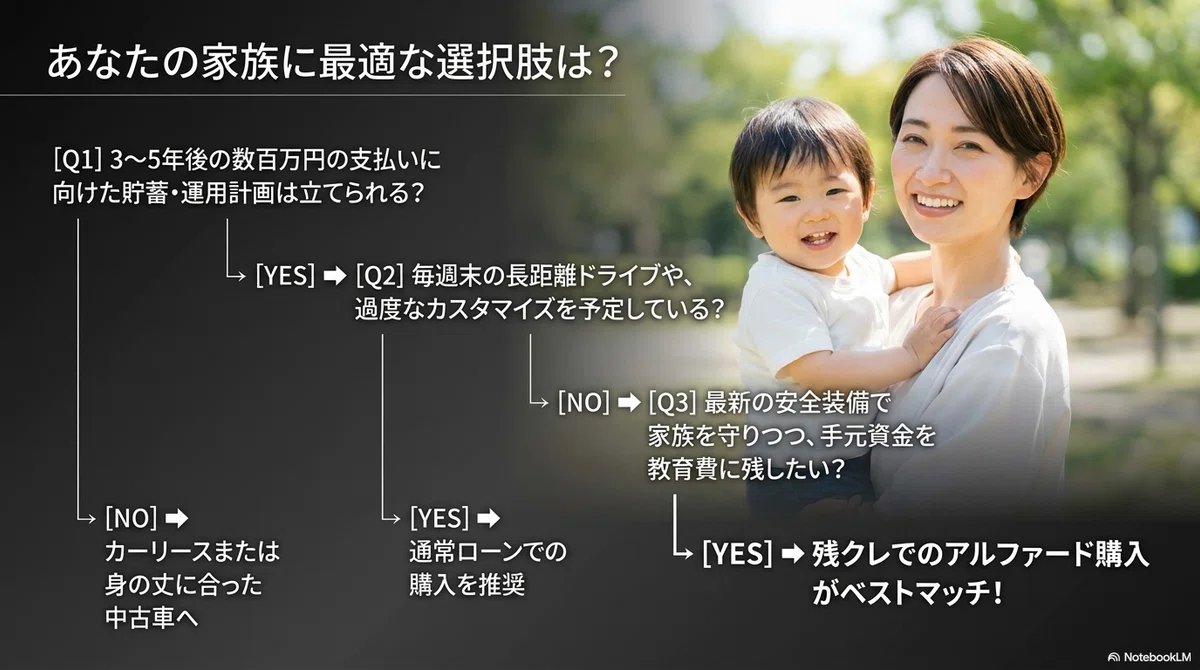 あなたの家族に最適な選択肢は？

[Q1] 3〜5年後の数百万円の支払いに向けた貯蓄・運用計画は立てられる？

→ [YES] ➡ [Q2] 毎週末の長距離ドライブや、過度なカスタマイズを予定している？

→ [NO] ➡ [Q3] 最新の安全装備で家族を守りつつ、手元資金を教育費に残したい？

→ [NO] ➡ カーリースまたは身の丈に合った中古車へ

→ [YES] ➡ 通常ローンでの購入を推奨

→ [YES] ➡ 残クレでのアルファード購入がベストマッチ！

NotebookLM